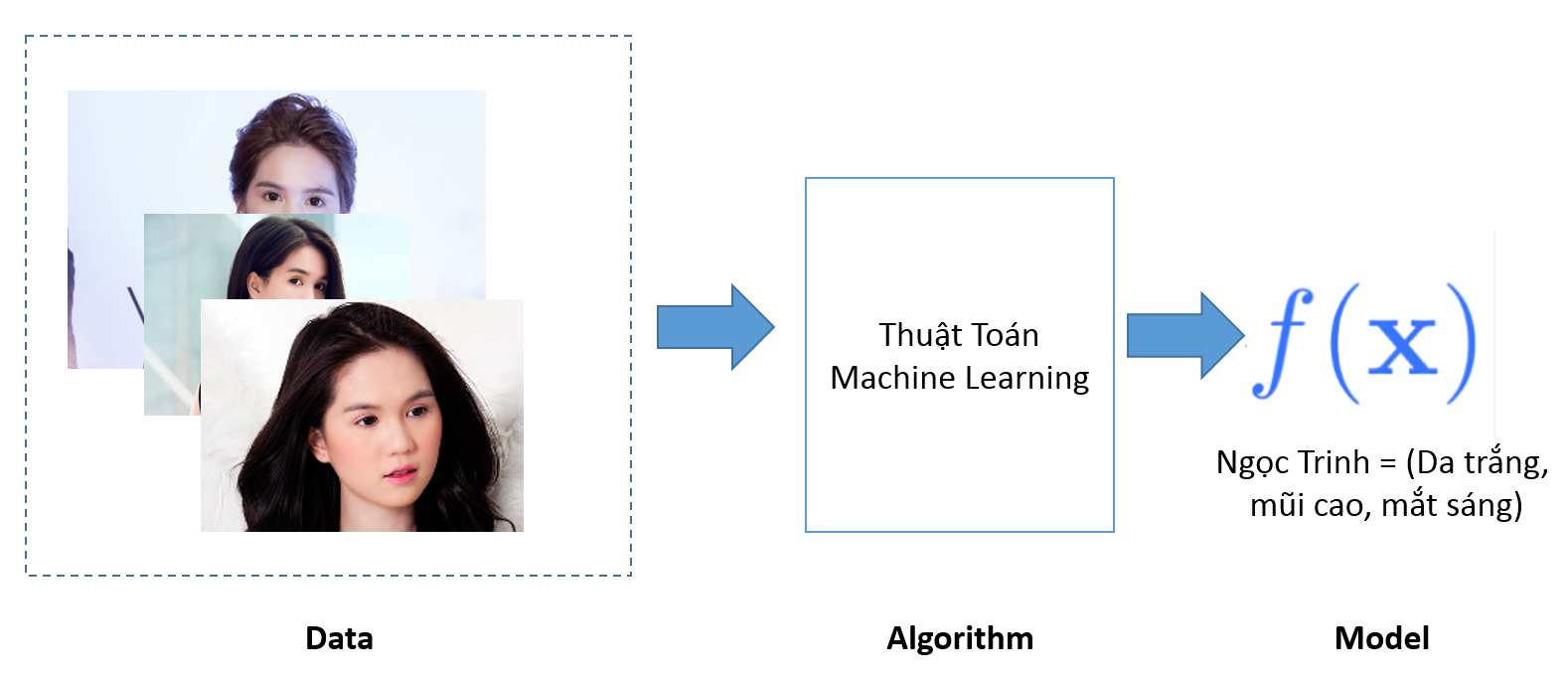 Thuật Toán Machine Learning

$f(\mathbf{x})$

Ngọc Trinh = (Da trắng, mũi cao, mắt sáng)

Data

Algorithm

Model